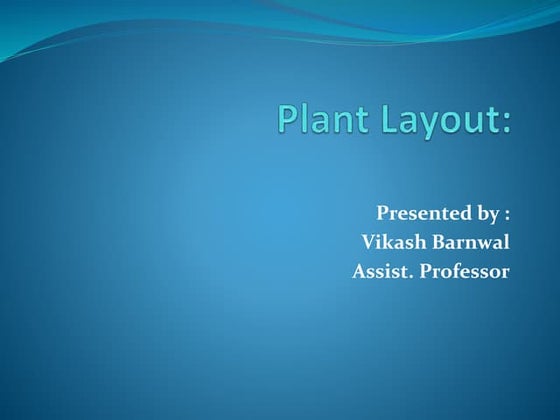 Plant Layout:

Presented by :
Vikash Barnwal
Assist. Professor